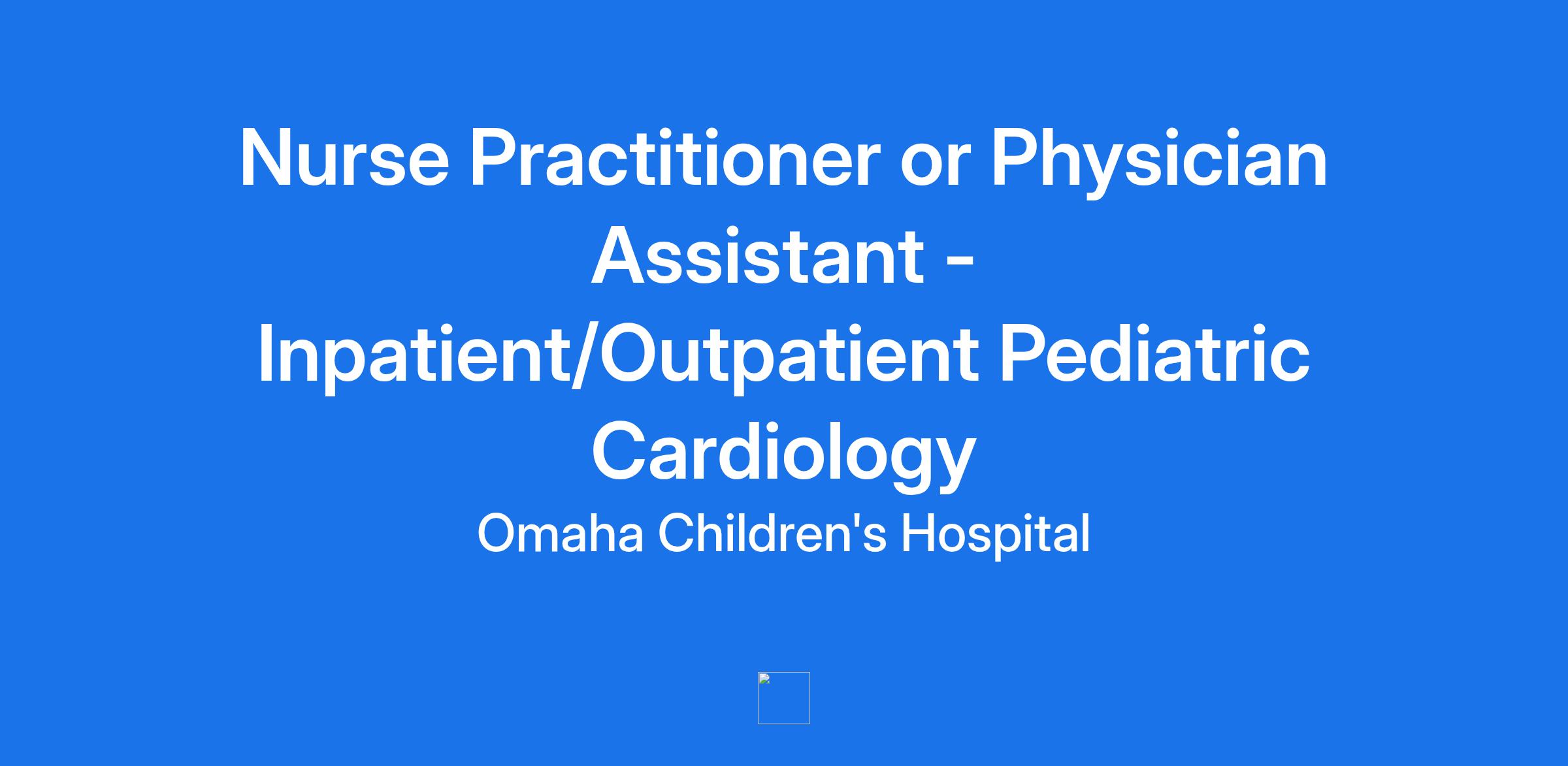 Nurse Practitioner or Physician Assistant - Inpatient/Outpatient Pediatric Cardiology

Omaha Children's Hospital